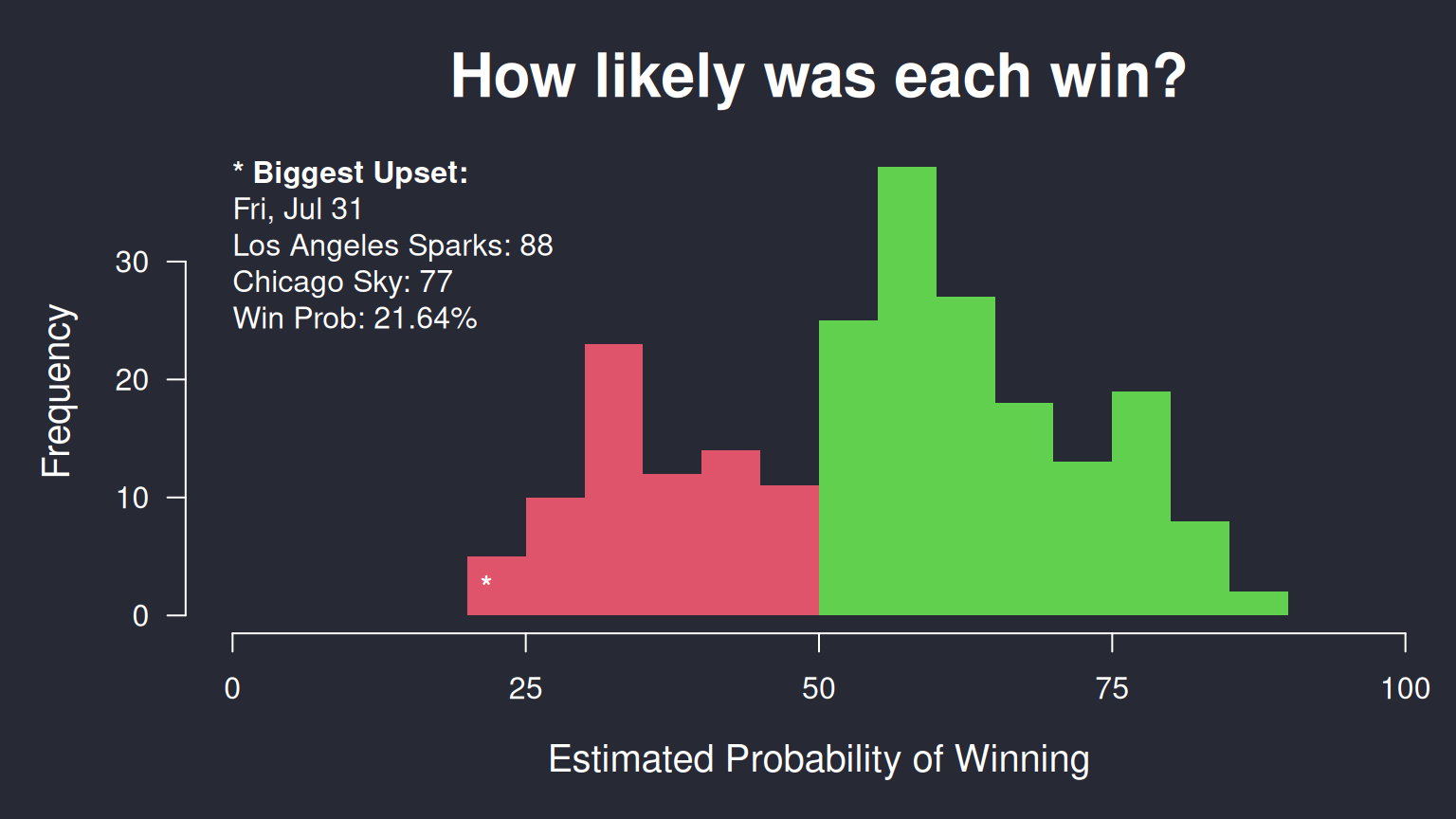 How likely was each win?

* Biggest Upset:
Fri, Jul 31
Los Angeles Sparks: 88
Chicago Sky: 77
Win Prob: 21.64%

Frequency

30
20
10
0

*

0
25
50
75
100

Estimated Probability of Winning